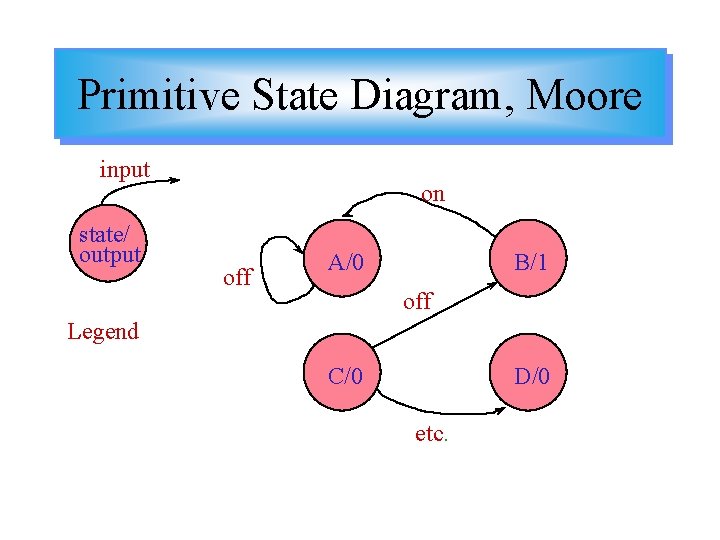 Primitive State Diagram, Moore

input

state/
output

Legend

on

off

A/0

B/1

off

C/0

D/0

etc.